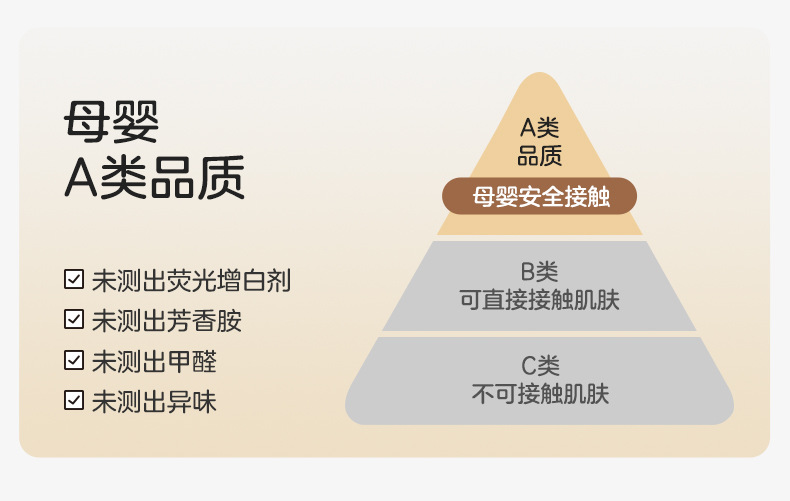 母婴
A类品质

☑ 未测出荧光增白剂
☑ 未测出芳香胺
☑ 未测出甲醛
☑ 未测出异味

A类
品质
母婴安全接触

B类
可直接接触肌肤

C类
不可接触肌肤